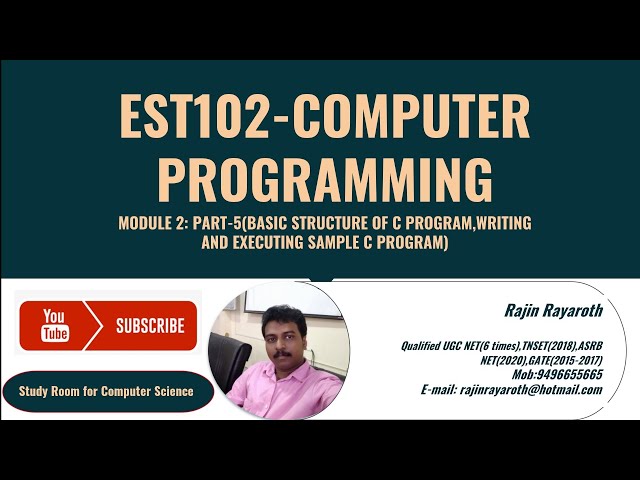 EST102-COMPUTER PROGRAMMING

MODULE 2: PART-5(BASIC STRUCTURE OF C PROGRAM,WRITING AND EXECUTING SAMPLE C PROGRAM)

You Tube

SUBSCRIBE

Study Room for Computer Science

Rajin Rayaroth

Qualified UGC NET(6 times),TNSET(2018),ASRB NET(2020),GATE(2015-2017)
Mob:9496655665
E-mail: rajinrayaroth@hotmail.com